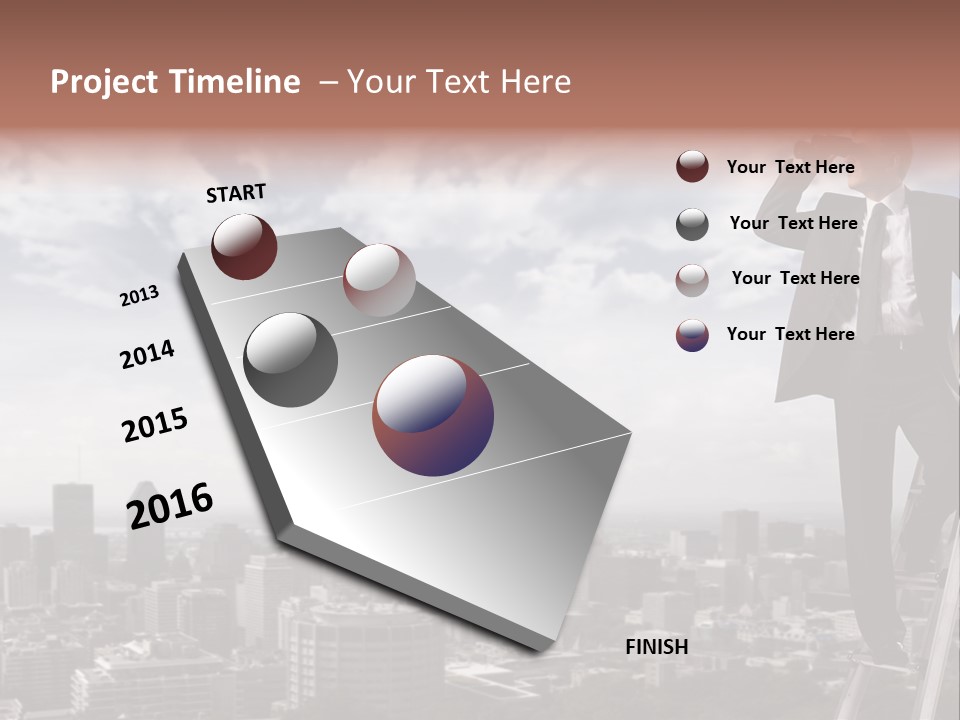 Project Timeline – Your Text Here

START

2013

2014

2015

2016

FINISH

Your Text Here

Your Text Here

Your Text Here

Your Text Here